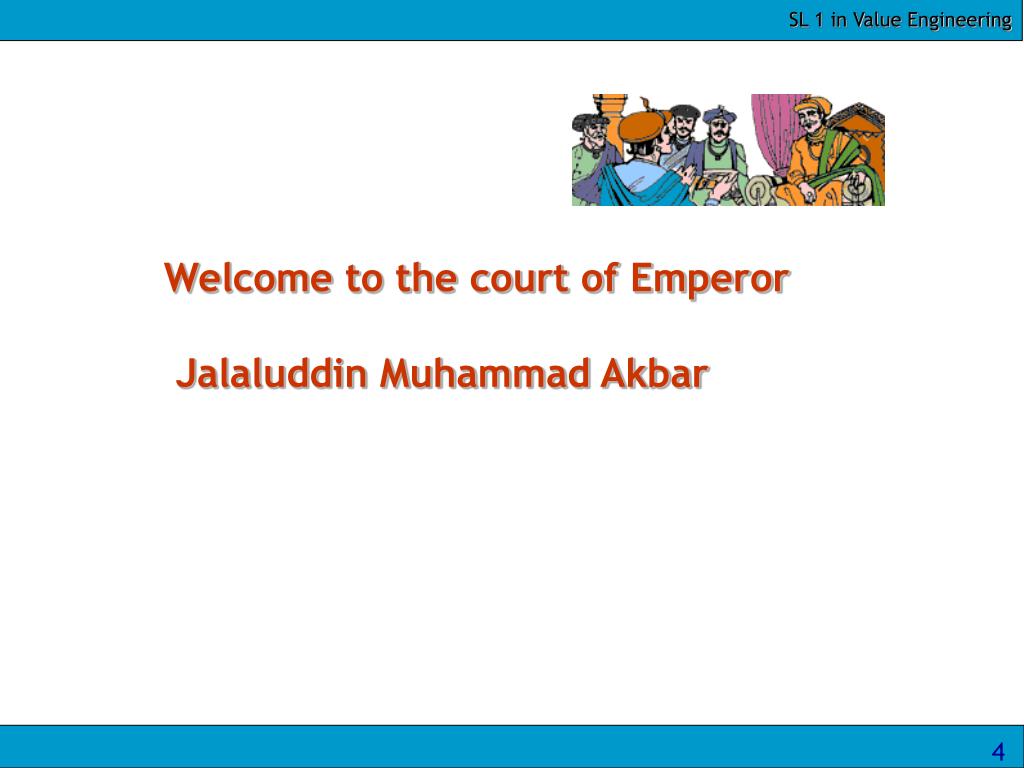 SL 1 in Value Engineering

Welcome to the court of Emperor

Jalaluddin Muhammad Akbar

4